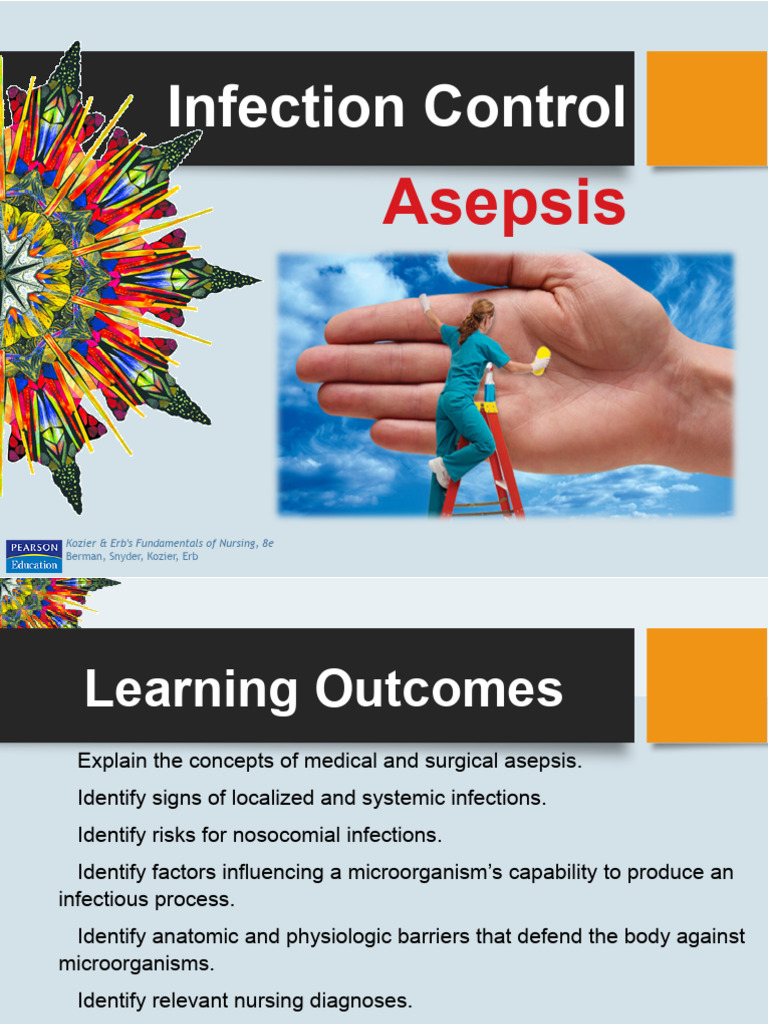 Infection Control

Asepsis

PEARSON Education

Kozier & Erb's Fundamentals of Nursing, 8e
Berman, Snyder, Kozier, Erb

Learning Outcomes

Explain the concepts of medical and surgical asepsis.

Identify signs of localized and systemic infections.

Identify risks for nosocomial infections.

Identify factors influencing a microorganism's capability to produce an infectious process.

Identify anatomic and physiologic barriers that defend the body against microorganisms.

Identify relevant nursing diagnoses.